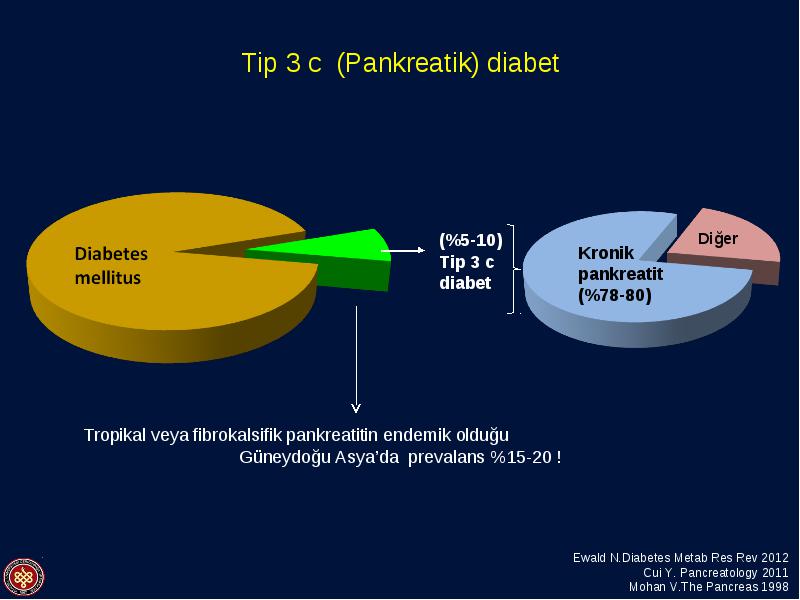 Tip 3 c (Pankreatik) diabet

Diabetes mellitus

(%5-10)
Tip 3 c
diabet

Kronik pankreatit (%78-80)

Diğer

Tropikal veya fibrokalsifik pankreatitin endemik olduğu Güneydoğu Asya'da prevalans %15-20 !

Ewald N.Diabetes Metab Res Rev 2012
Cui Y. Pancreatology 2011
Mohan V.The Pancreas 1998